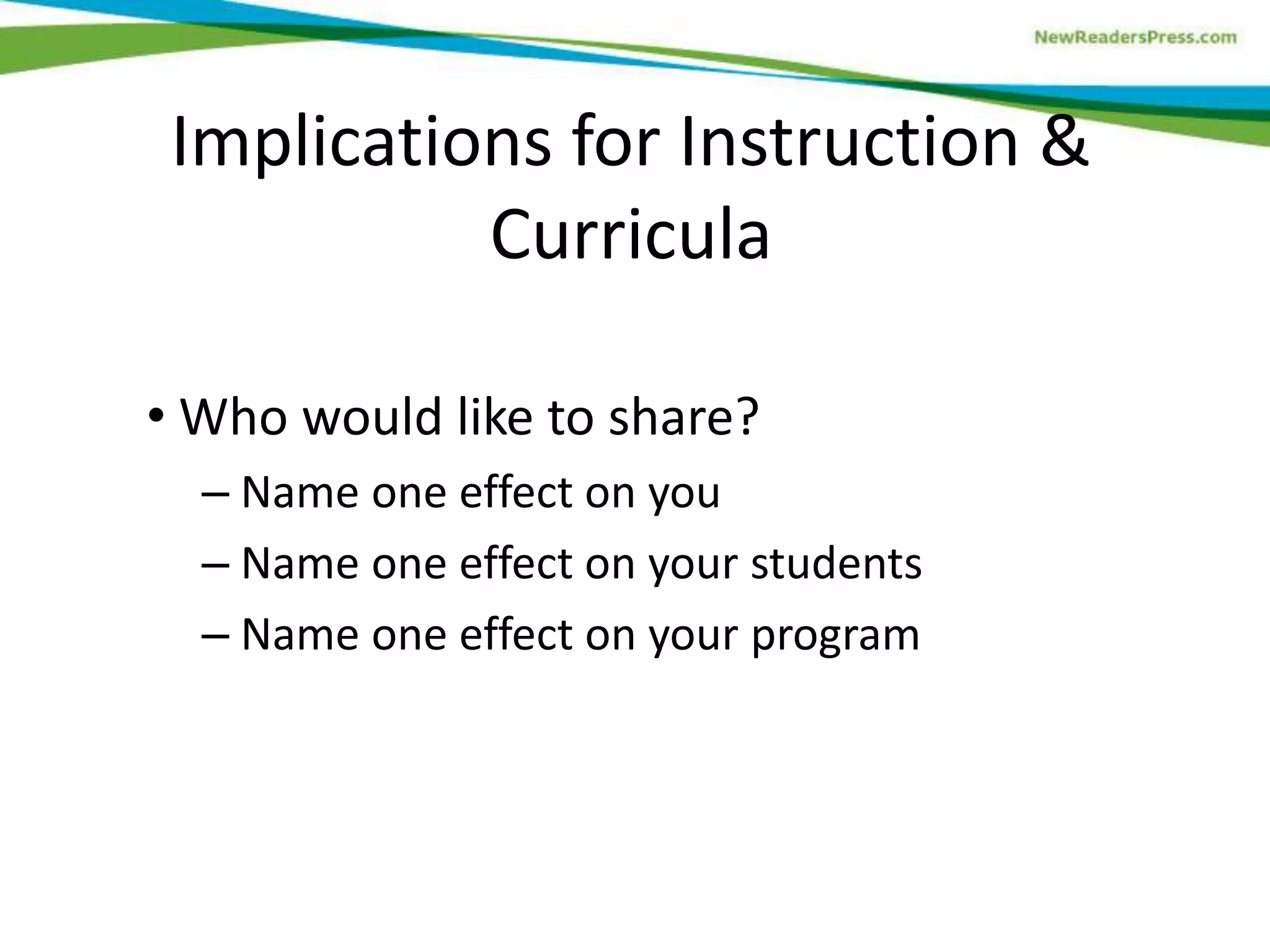 NewReadersPress.com

Implications for Instruction & Curricula

• Who would like to share?
– Name one effect on you
– Name one effect on your students
– Name one effect on your program